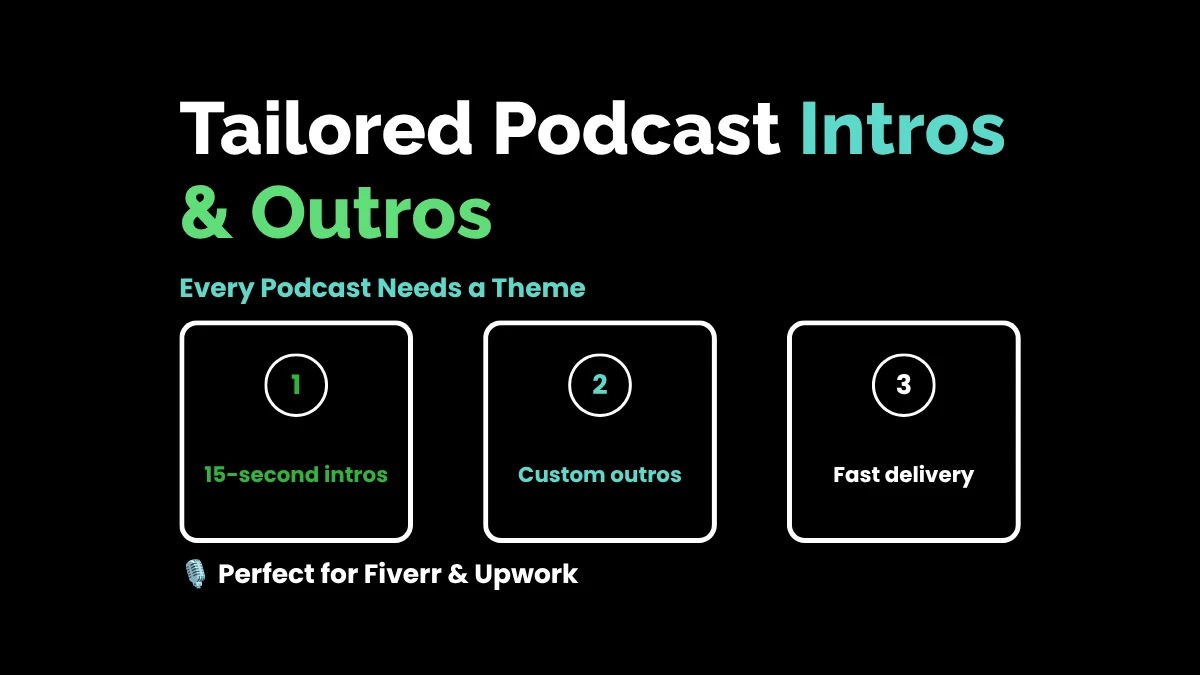 Tailored Podcast Intros & Outros

Every Podcast Needs a Theme

1

15-second intros

2

Custom outros

3

Fast delivery

🎙️ Perfect for Fiverr & Upwork